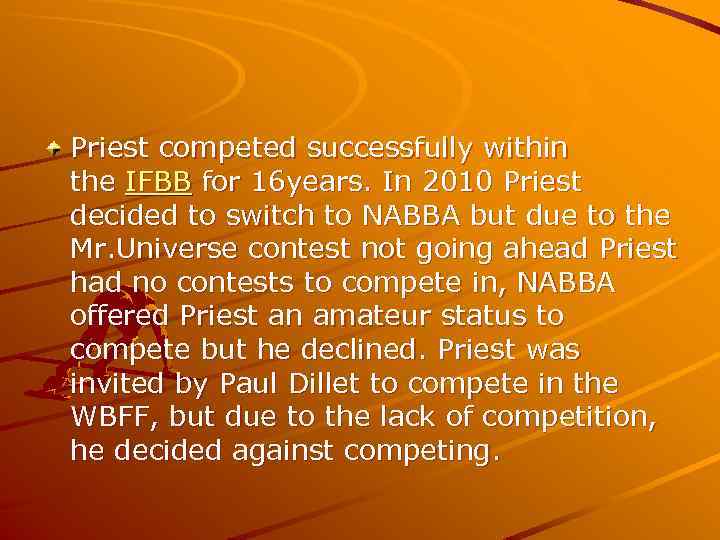 Priest competed successfully within the IFBB for 16years. In 2010 Priest decided to switch to NABBA but due to the Mr.Universe contest not going ahead Priest had no contests to compete in, NABBA offered Priest an amateur status to compete but he declined. Priest was invited by Paul Dillet to compete in the WBFF, but due to the lack of competition, he decided against competing.